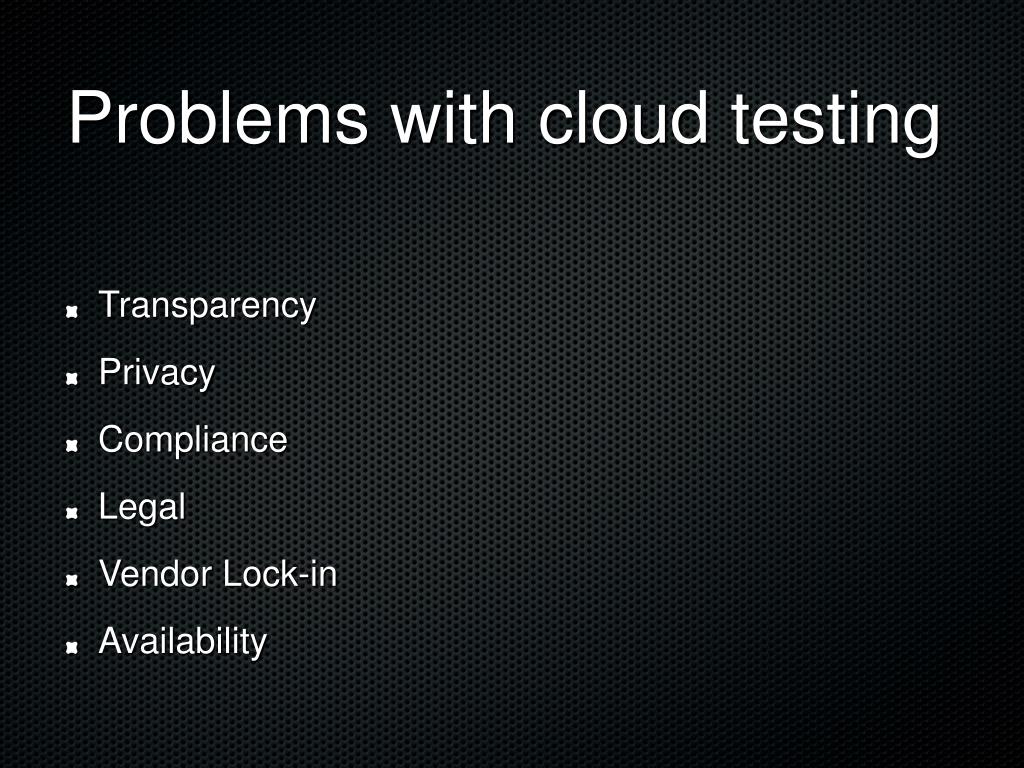 Problems with cloud testing

- Transparency
- Privacy
- Compliance
- Legal
- Vendor Lock-in
- Availability